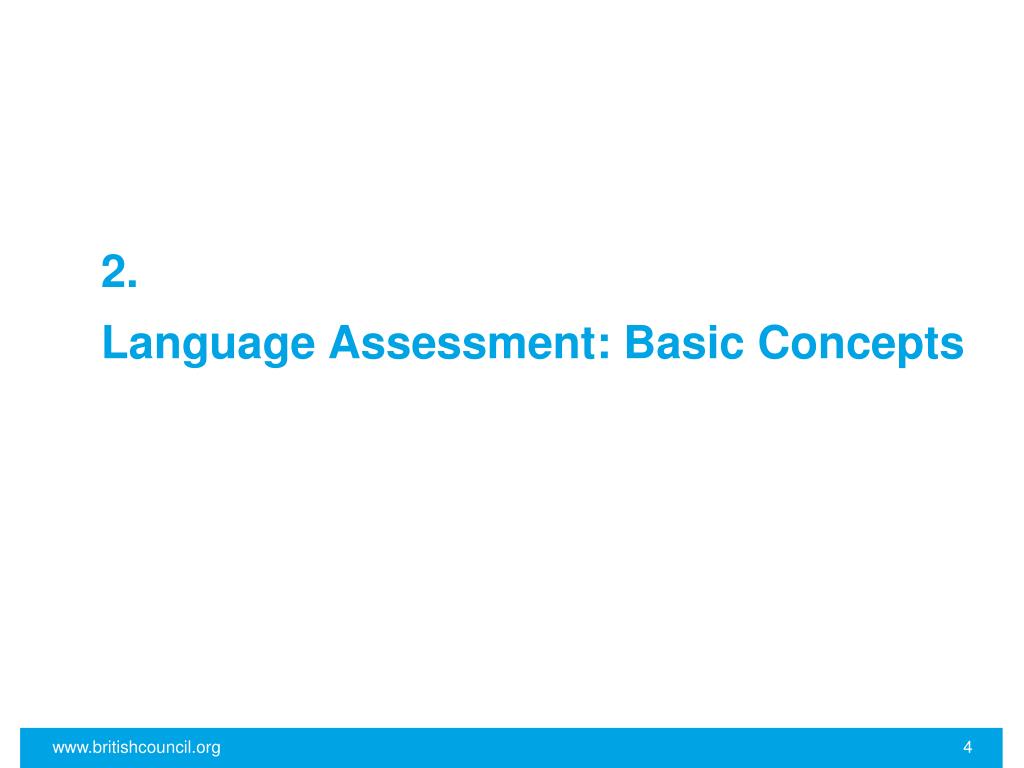 2.

Language Assessment: Basic Concepts

www.britishcouncil.org 4